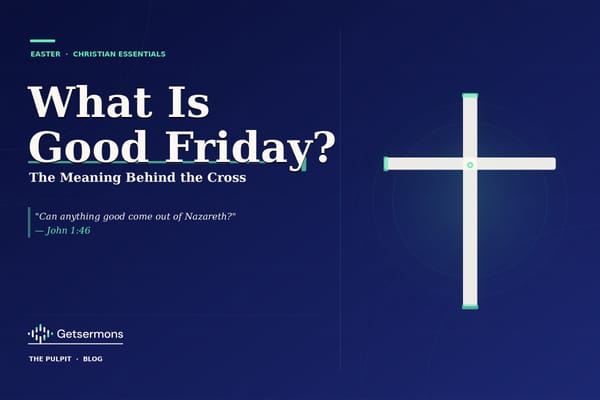 EASTER · CHRISTIAN ESSENTIALS

What Is Good Friday?

The Meaning Behind the Cross

"Can anything good come out of Nazareth?"
— John 1:46

Getsermons

THE PULPIT · BLOG